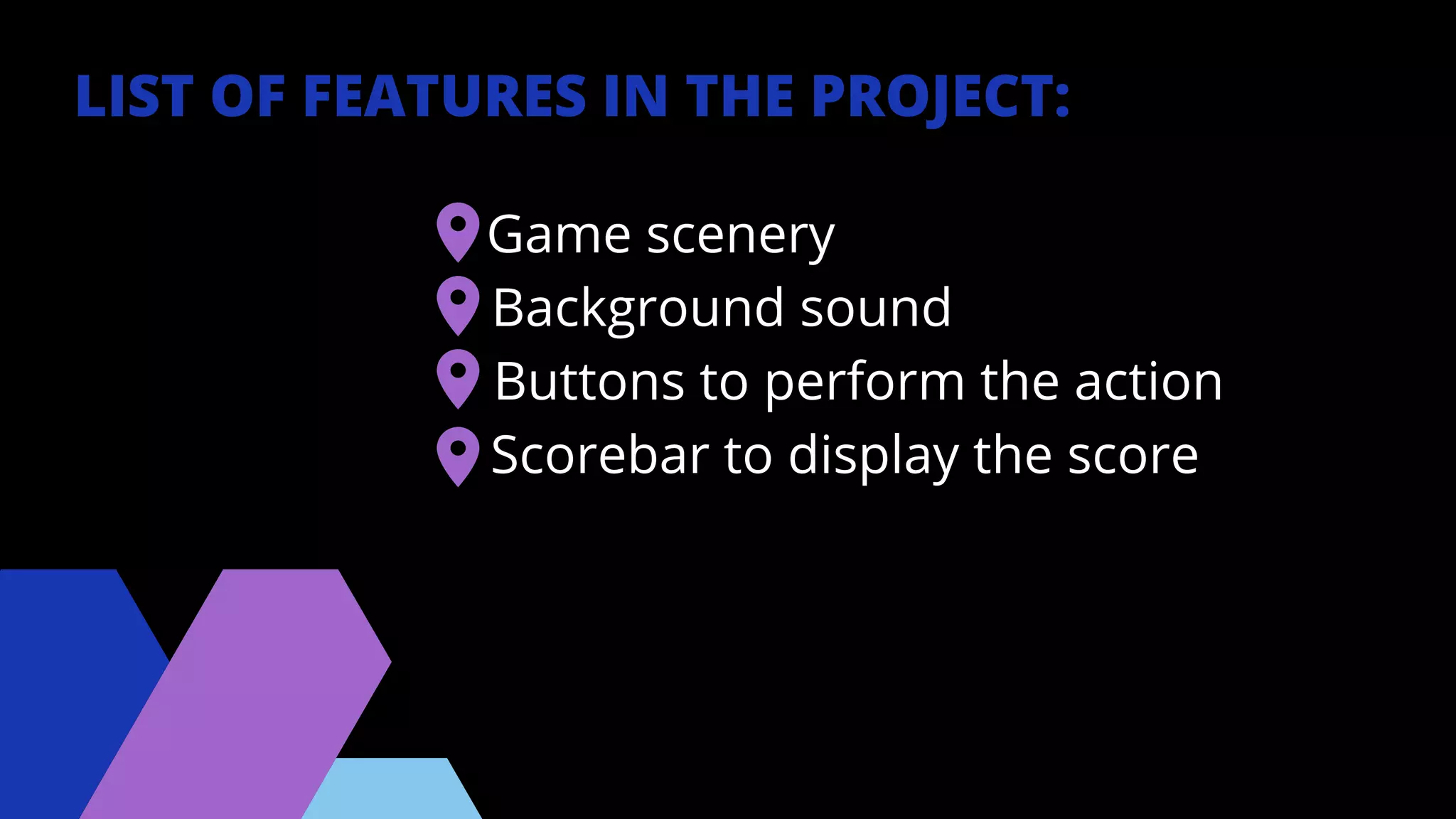 LIST OF FEATURES IN THE PROJECT:

Game scenery
Background sound
Buttons to perform the action
Scorebar to display the score